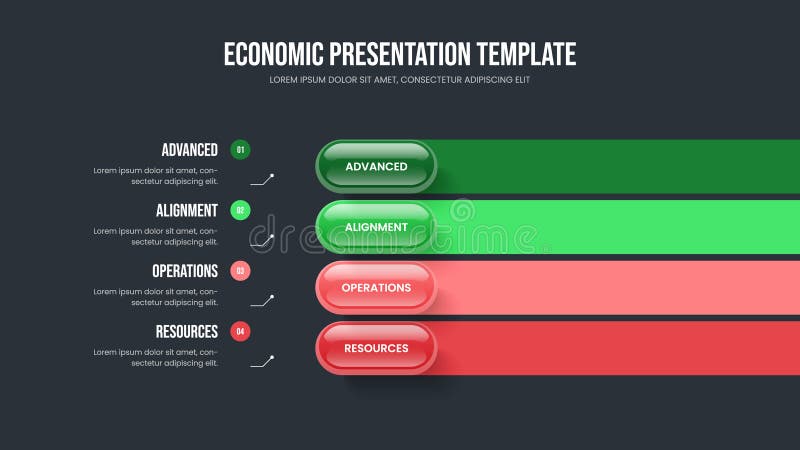 ECONOMIC PRESENTATION TEMPLATE
LOREM IPSUM DOLOR SIT AMET, CONSECTETUR ADIPISCING ELIT

ADVANCED 01
Lorem ipsum dolor sit amet, consectetur adipiscing elit.

ALIGNMENT 02
Lorem ipsum dolor sit amet, consectetur adipiscing elit.

OPERATIONS 03
Lorem ipsum dolor sit amet, consectetur adipiscing elit.

RESOURCES 04
Lorem ipsum dolor sit amet, consectetur adipiscing elit.

ADVANCED
ALIGNMENT
OPERATIONS
RESOURCES

dreamstime